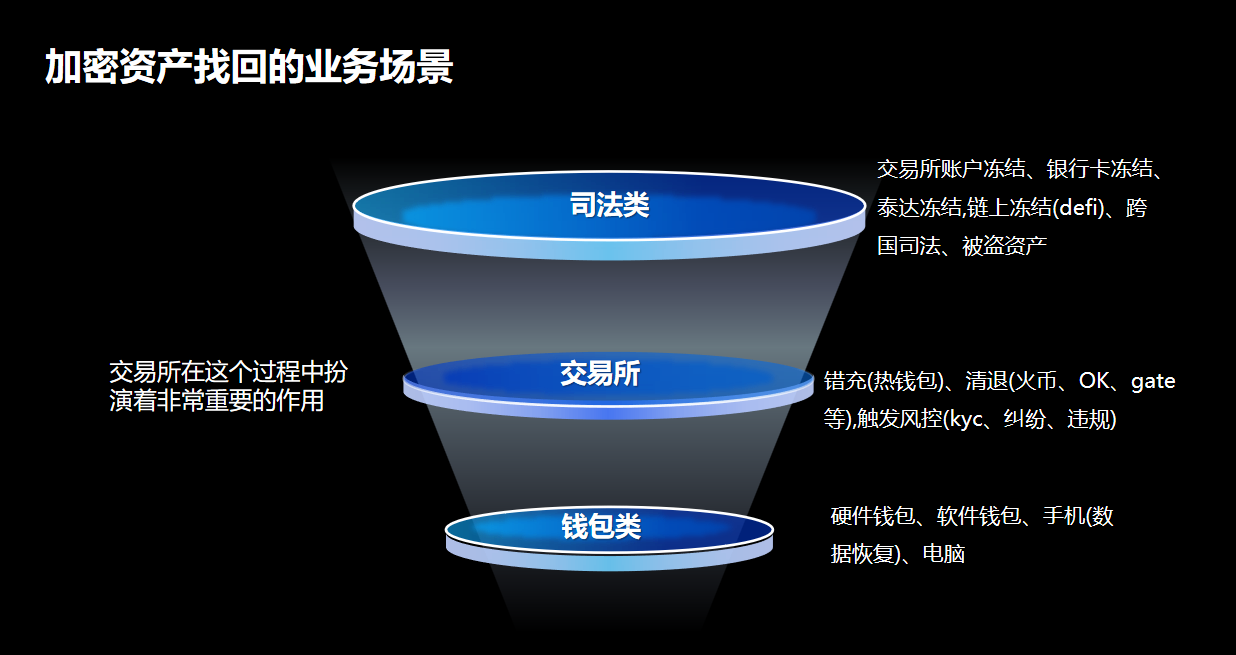 加密资产找回的业务场景

司法类

交易所账户冻结、银行卡冻结、泰达冻结,链上冻结(defi)、跨国司法、被盗资产

交易所在这个过程中扮演着非常重要的作用

交易所

错充(热钱包)、清退(火币、OK、gate等),触发风控(kyc、纠纷、违规)

钱包类

硬件钱包、软件钱包、手机(数据恢复)、电脑